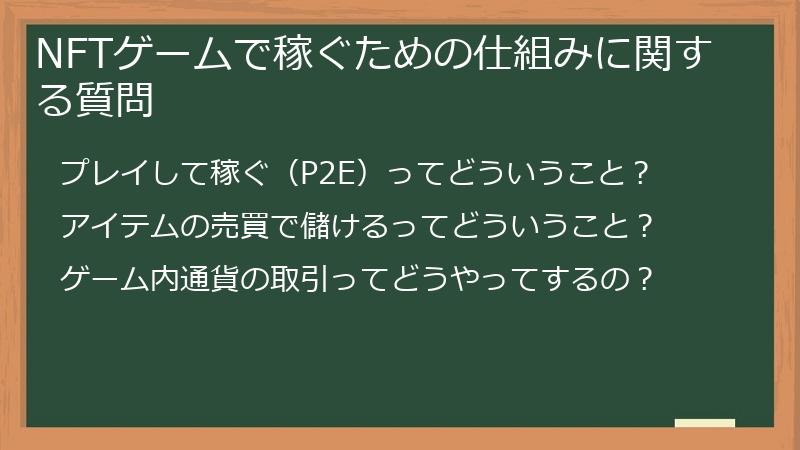 NFTゲームで稼ぐための仕組みに関する質問

プレイして稼ぐ（P2E）ってどういうこと？

アイテムの売買で儲けるってどういうこと？

ゲーム内通貨の取引ってどうやってするの？